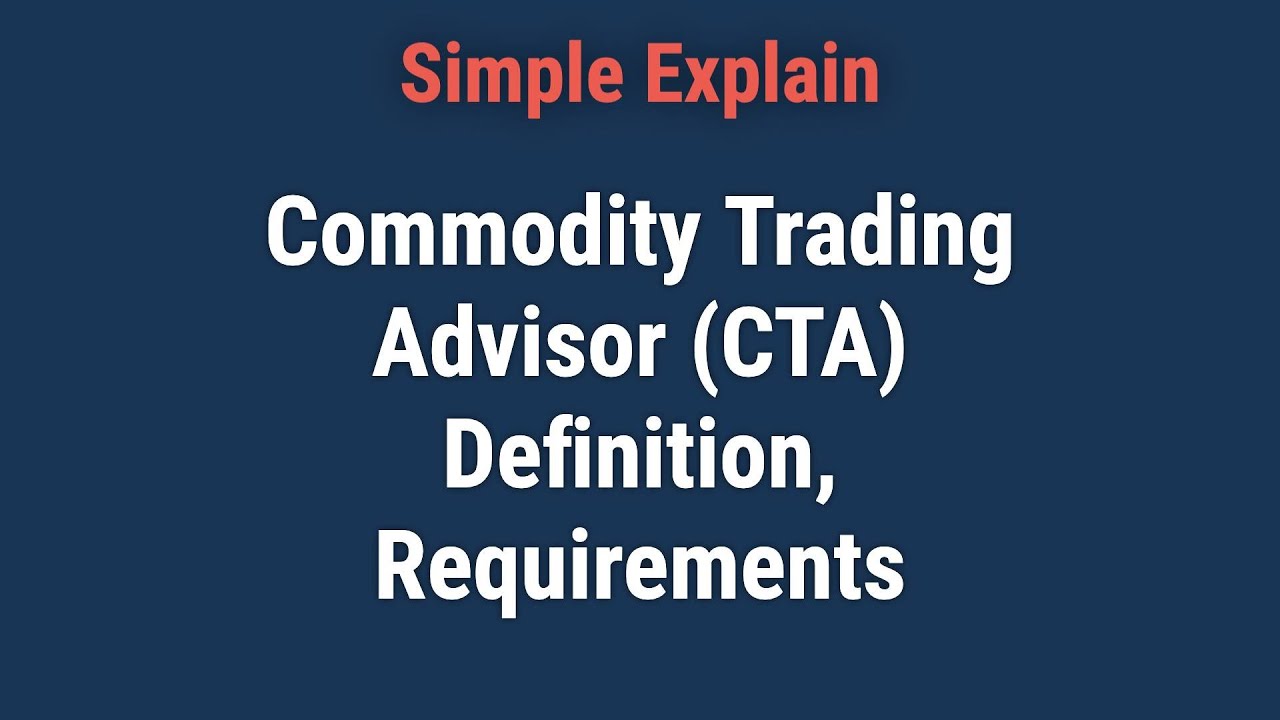 Simple Explain

Commodity Trading Advisor (CTA) Definition, Requirements